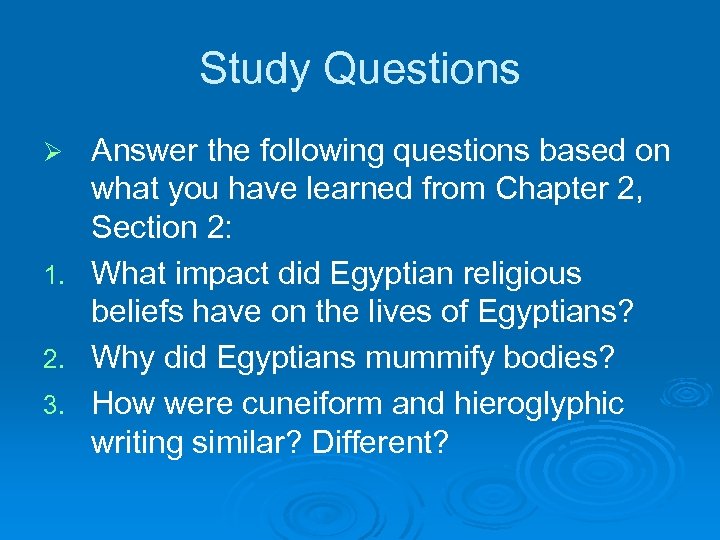 Study Questions

➢ Answer the following questions based on what you have learned from Chapter 2, Section 2:

1. What impact did Egyptian religious beliefs have on the lives of Egyptians?
2. Why did Egyptians mummify bodies?
3. How were cuneiform and hieroglyphic writing similar? Different?